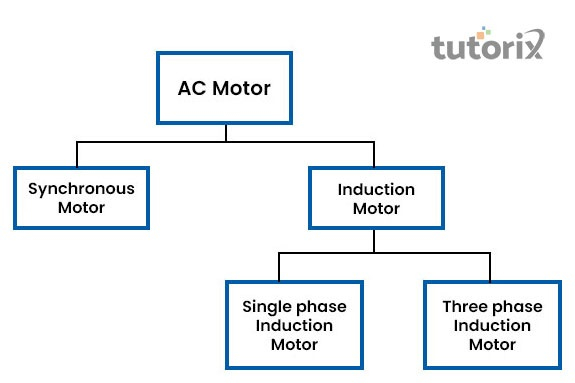 tutorix

AC Motor

Synchronous Motor

Induction Motor

Single phase Induction Motor

Three phase Induction Motor